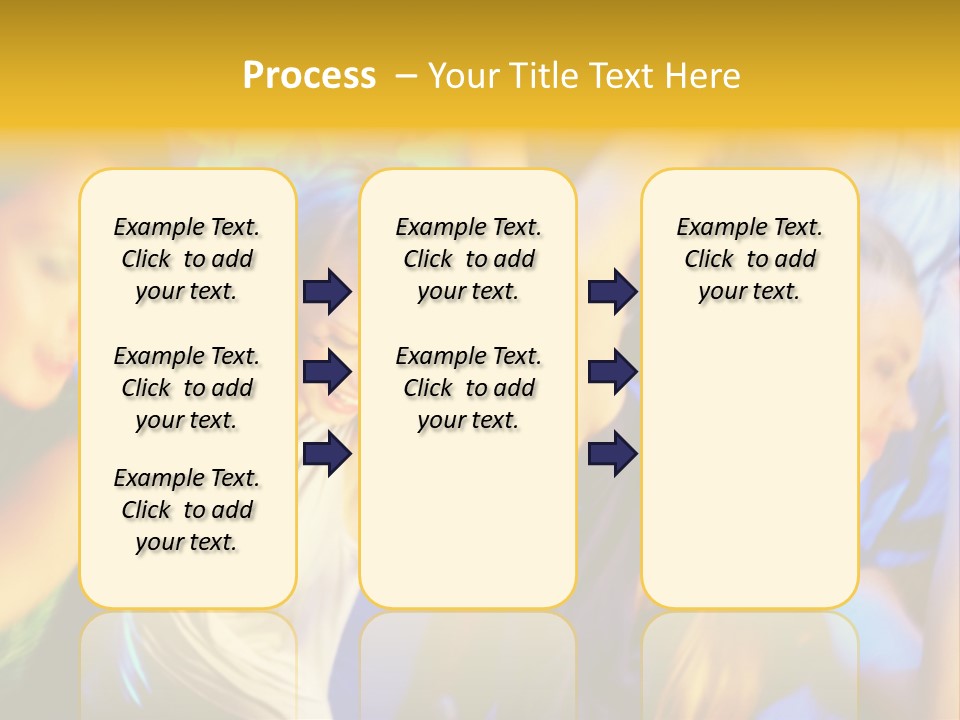 Process – Your Title Text Here

Example Text. Click to add your text.

Example Text. Click to add your text.

Example Text. Click to add your text.

Example Text. Click to add your text.

Example Text. Click to add your text.

Example Text. Click to add your text.